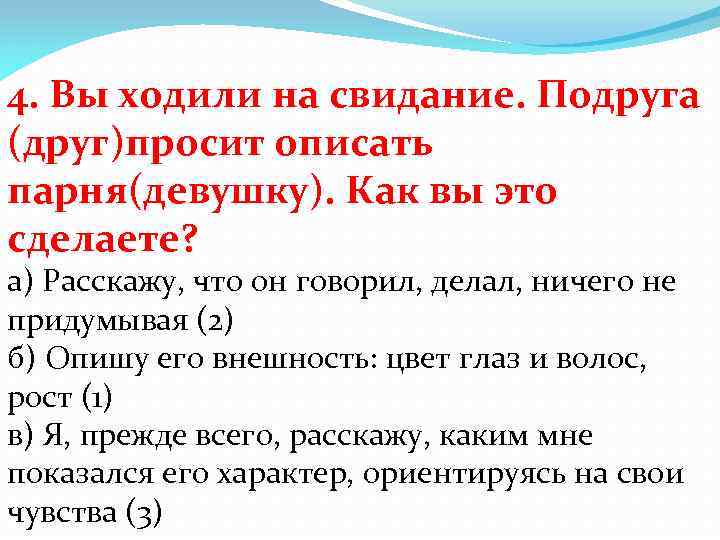 4. Вы ходили на свидание. Подруга (друг)просит описать парня(девушку). Как вы это сделаете?

а) Расскажу, что он говорил, делал, ничего не придумывая (2)

б) Опишу его внешность: цвет глаз и волос, рост (1)

в) Я, прежде всего, расскажу, каким мне показался его характер, ориентируясь на свои чувства (3)